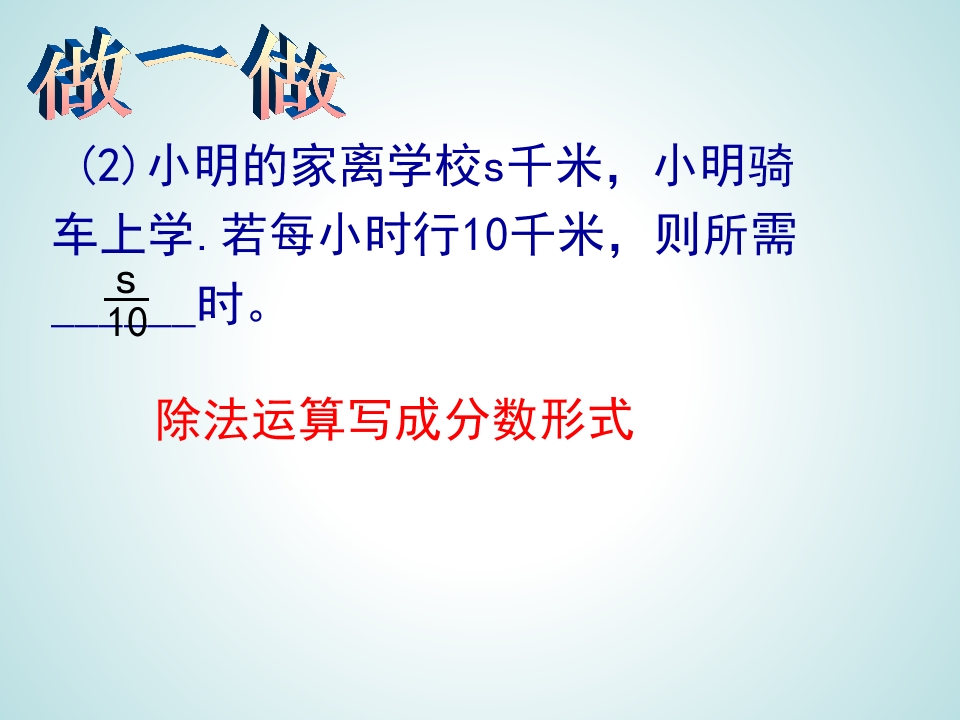 做一做

(2)小明的家离学校s千米，小明骑车上学.若每小时行10千米，则所需 $\frac{s}{10}$ 时。

除法运算写成分数形式